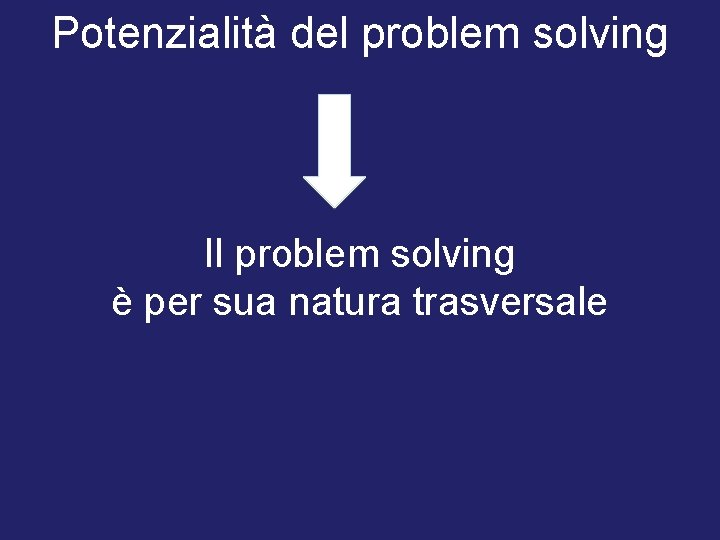 Potenzialità del problem solving

Il problem solving
è per sua natura trasversale